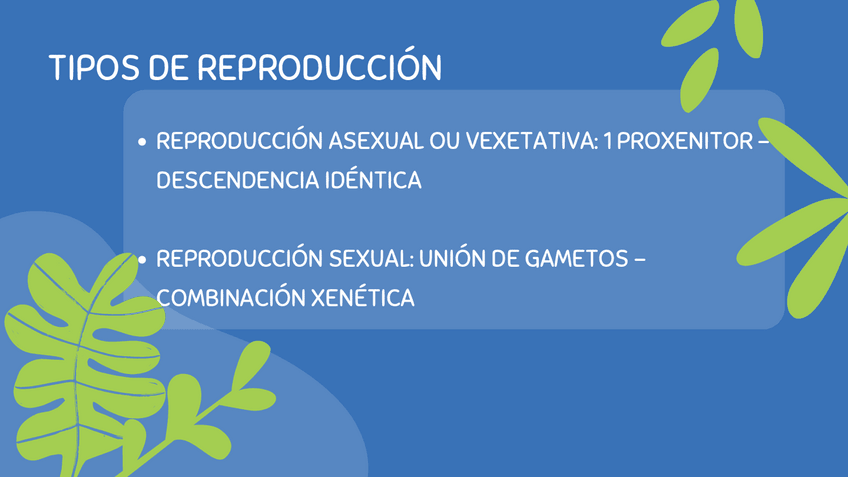 TIPOS DE REPRODUCCIÓN

• REPRODUCCIÓN ASEXUAL OU VEXETATIVA: 1 PROXENITOR – DESCENDENCIA IDÉNTICA

• REPRODUCCIÓN SEXUAL: UNIÓN DE GAMETOS – COMBINACIÓN XENÉTICA